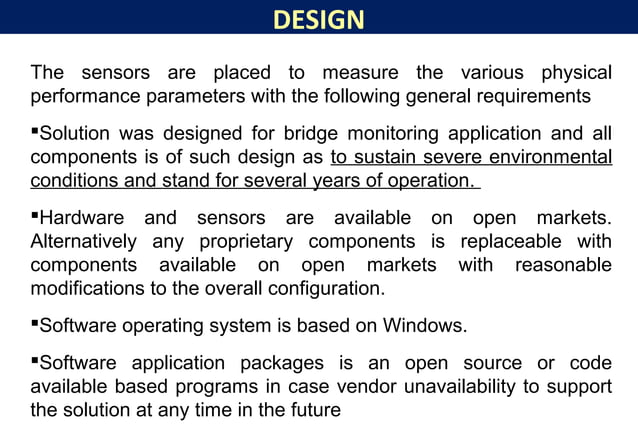 DESIGN

The sensors are placed to measure the various physical performance parameters with the following general requirements

▪Solution was designed for bridge monitoring application and all components is of such design as to sustain severe environmental conditions and stand for several years of operation.

▪Hardware and sensors are available on open markets. Alternatively any proprietary components is replaceable with components available on open markets with reasonable modifications to the overall configuration.

▪Software operating system is based on Windows.

▪Software application packages is an open source or code available based programs in case vendor unavailability to support the solution at any time in the future